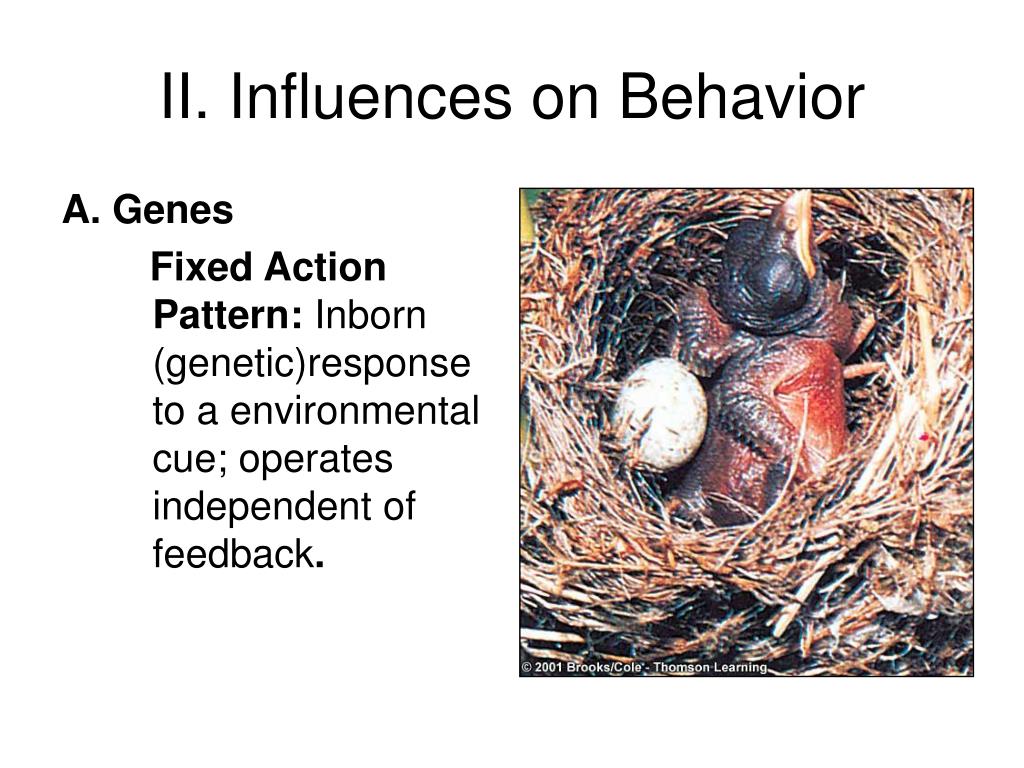 II. Influences on Behavior

A. Genes

Fixed Action Pattern: Inborn (genetic)response to a environmental cue; operates independent of feedback.

© 2001 Brooks/Cole - Thomson Learning